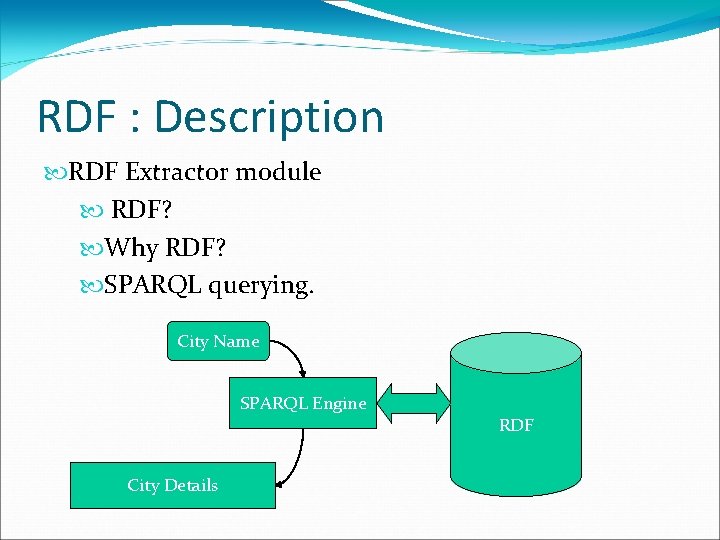 RDF : Description

RDF Extractor module

RDF?

Why RDF?

SPARQL querying.

City Name

SPARQL Engine

RDF

City Details